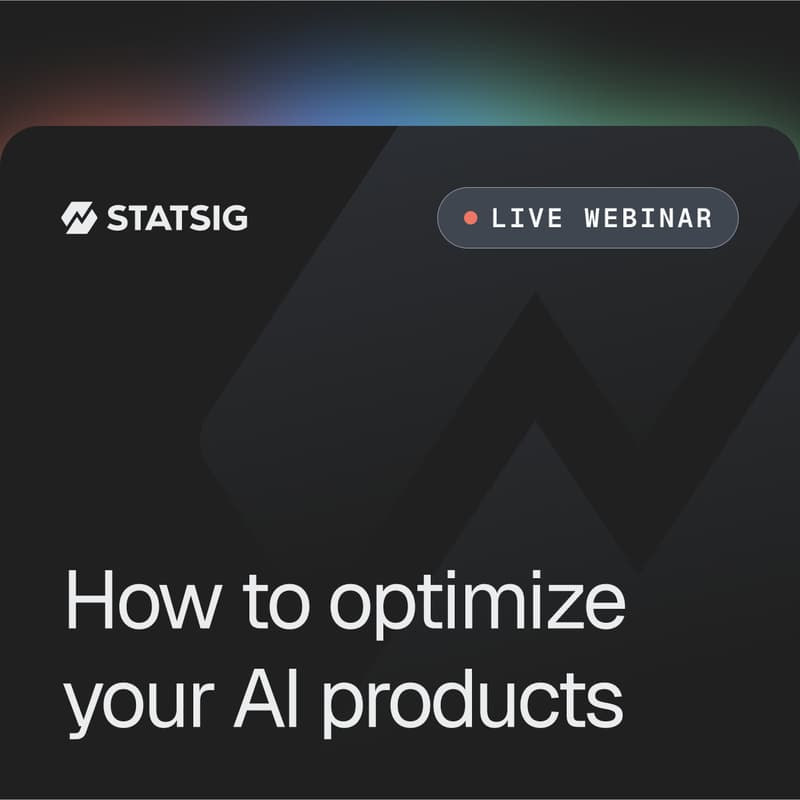 STATSIG

LIVE WEBINAR

How to optimize your AI products